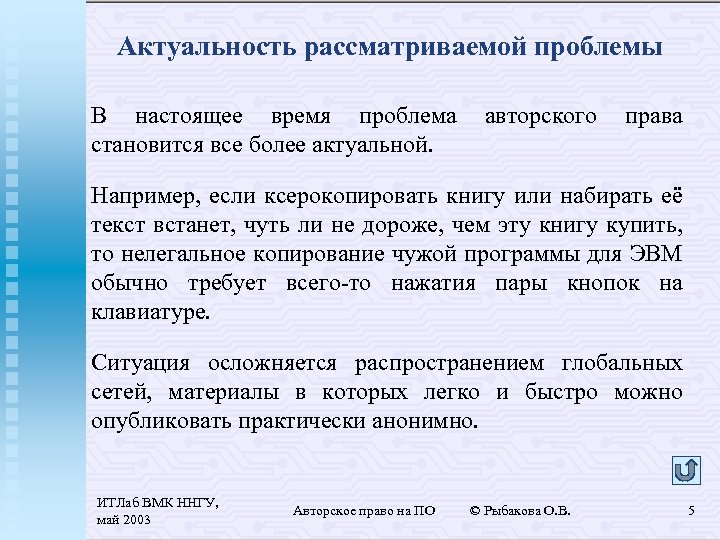 Актуальность рассматриваемой проблемы

В настоящее время проблема авторского права становится все более актуальной.

Например, если ксерокопировать книгу или набирать её текст встанет, чуть ли не дороже, чем эту книгу купить, то нелегальное копирование чужой программы для ЭВМ обычно требует всего-то нажатия пары кнопок на клавиатуре.

Ситуация осложняется распространением глобальных сетей, материалы в которых легко и быстро можно опубликовать практически анонимно.

ИТЛаб ВМК ННГУ, май 2003

Авторское право на ПО

© Рыбакова О.В.

5